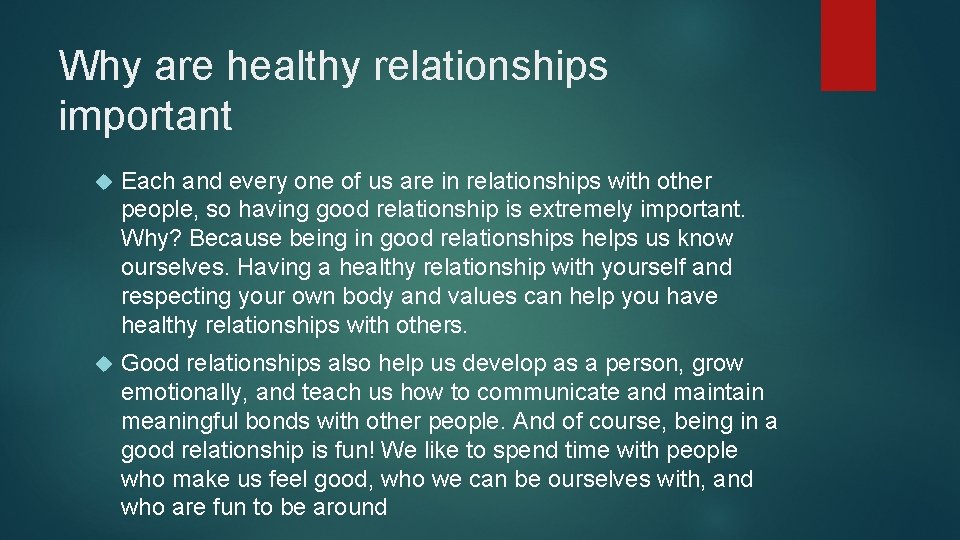 Why are healthy relationships important

Each and every one of us are in relationships with other people, so having good relationship is extremely important. Why? Because being in good relationships helps us know ourselves. Having a healthy relationship with yourself and respecting your own body and values can help you have healthy relationships with others.

Good relationships also help us develop as a person, grow emotionally, and teach us how to communicate and maintain meaningful bonds with other people. And of course, being in a good relationship is fun! We like to spend time with people who make us feel good, who we can be ourselves with, and who are fun to be around